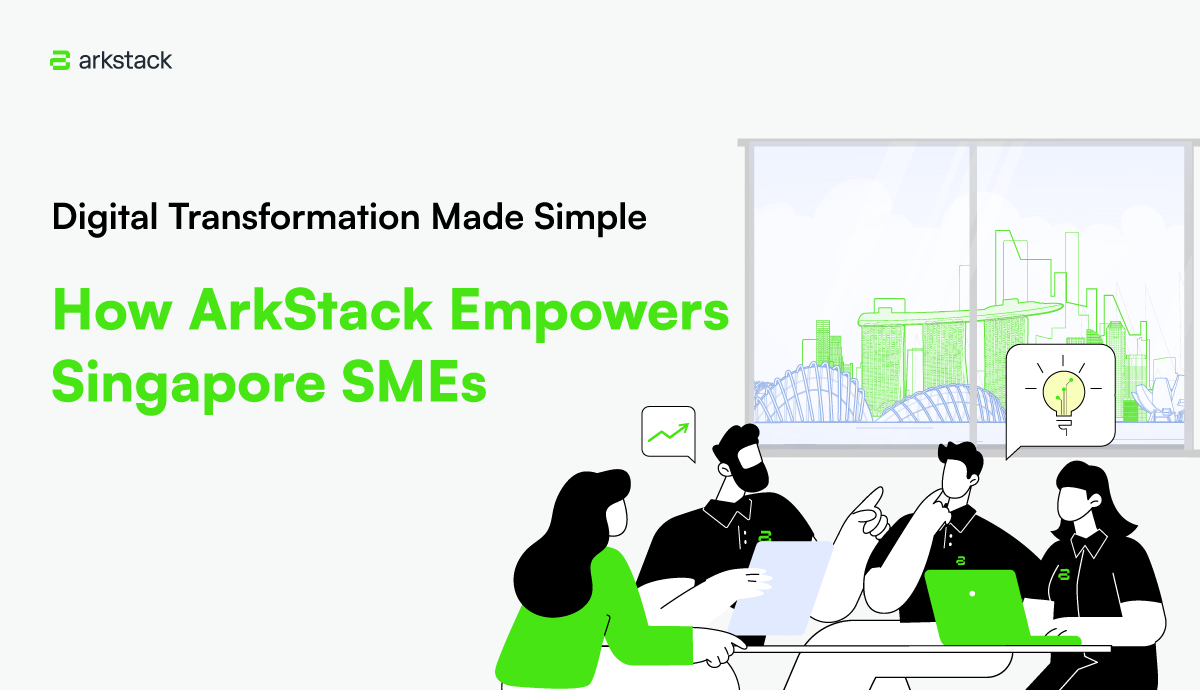 arkstack

Digital Transformation Made Simple

How ArkStack Empowers Singapore SMEs